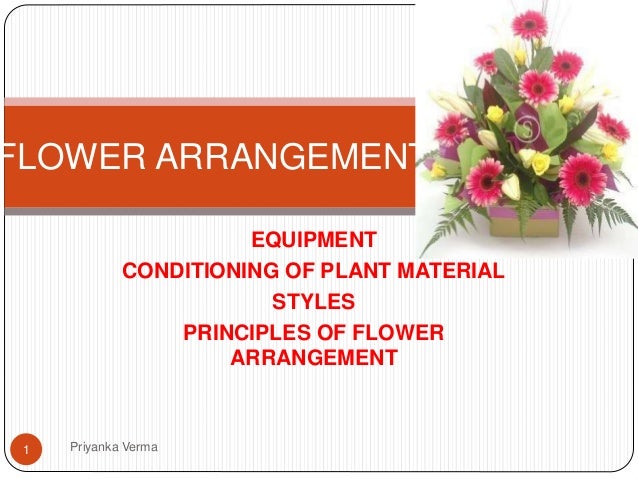 FLOWER ARRANGEMENT

EQUIPMENT
CONDITIONING OF PLANT MATERIAL
STYLES
PRINCIPLES OF FLOWER ARRANGEMENT

1

Priyanka Verma